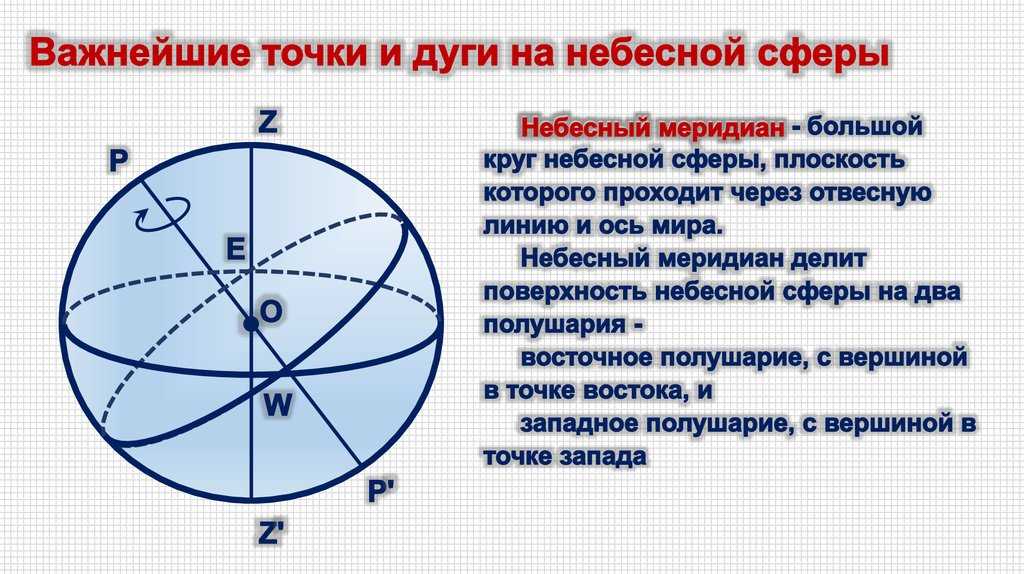 Важнейшие точки и дуги на небесной сферы

Z

P

E

O

W

P'

Z'

Небесный меридиан - большой круг небесной сферы, плоскость которого проходит через отвесную линию и ось мира.

Небесный меридиан делит поверхность небесной сферы на два полушария -

восточное полушарие, с вершиной в точке востока, и

западное полушарие, с вершиной в точке запада